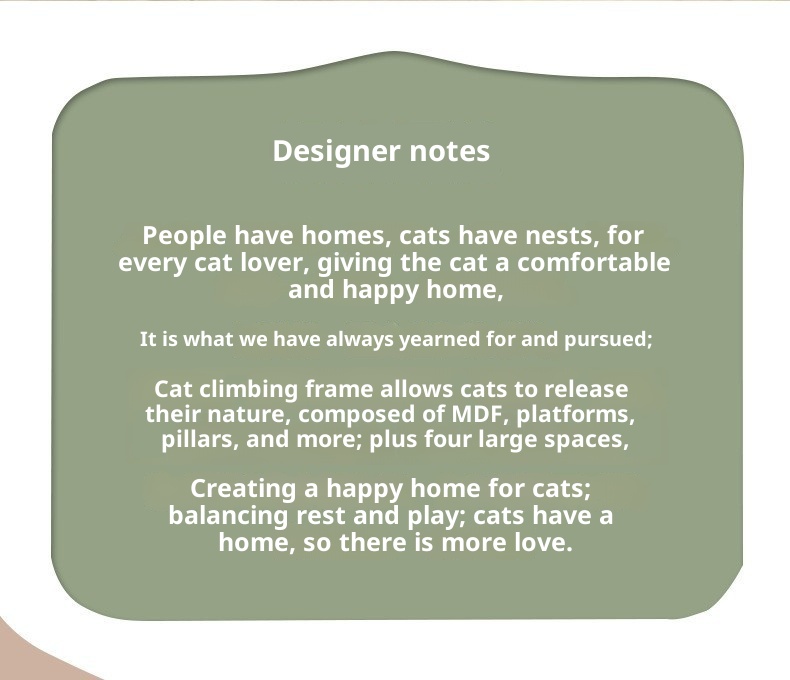 Designer notes

People have homes, cats have nests, for every cat lover, giving the cat a comfortable and happy home,

It is what we have always yearned for and pursued;

Cat climbing frame allows cats to release their nature, composed of MDF, platforms, pillars, and more; plus four large spaces,

Creating a happy home for cats; balancing rest and play; cats have a home, so there is more love.